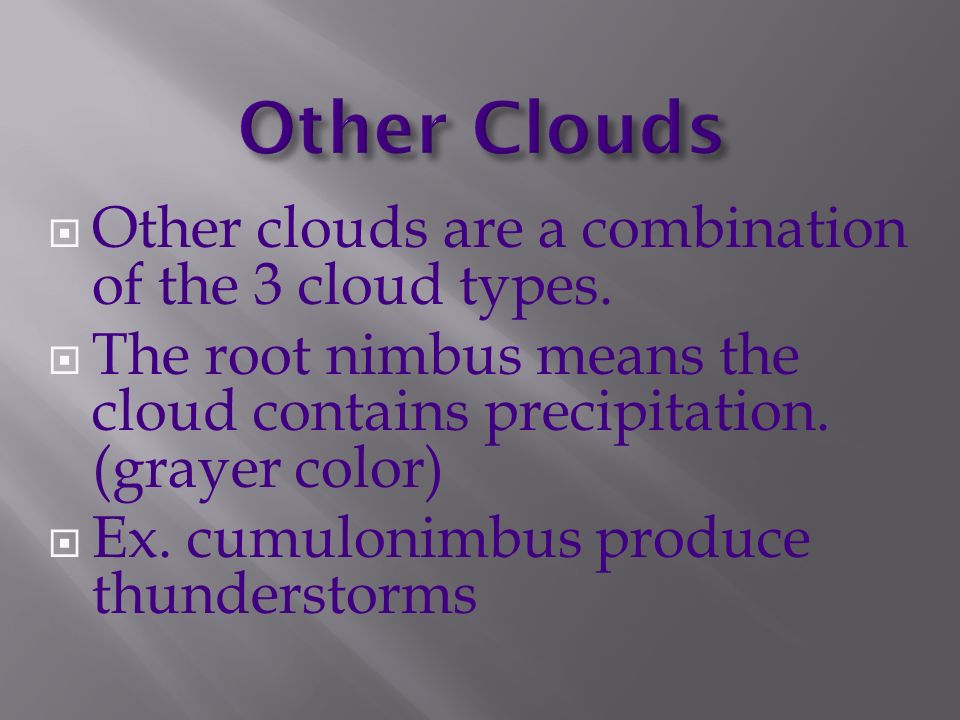 Other Clouds

Other clouds are a combination of the 3 cloud types.

The root nimbus means the cloud contains precipitation. (grayer color)

Ex. cumulonimbus produce thunderstorms